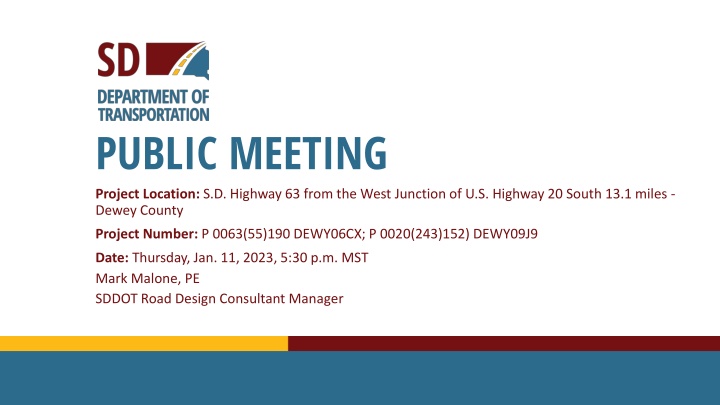 SD
DEPARTMENT OF TRANSPORTATION

PUBLIC MEETING

Project Location: S.D. Highway 63 from the West Junction of U.S. Highway 20 South 13.1 miles - Dewey County

Project Number: P 0063(55)190 DEWY06CX; P 0020(243)152) DEWY09J9

Date: Thursday, Jan. 11, 2023, 5:30 p.m. MST

Mark Malone, PE
SDDOT Road Design Consultant Manager